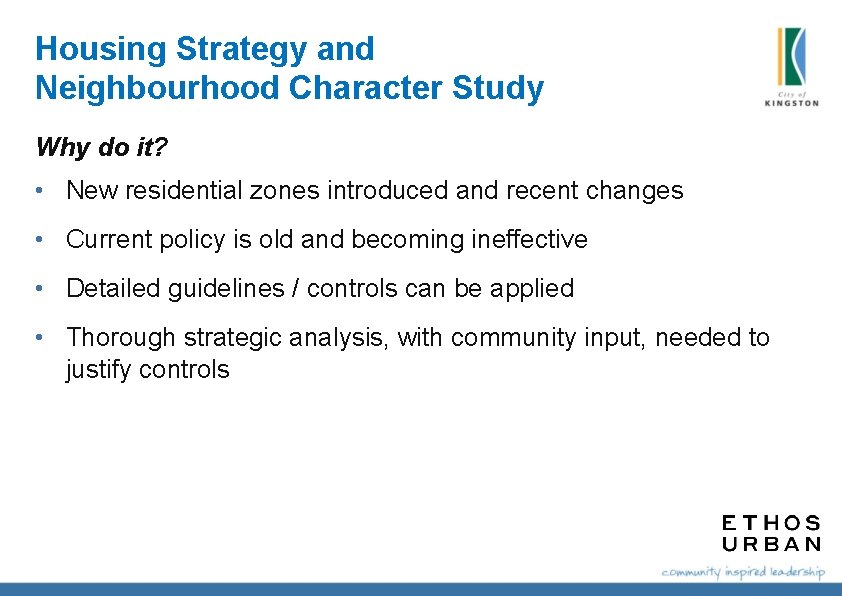 Housing Strategy and Neighbourhood Character Study

City of KINGSTON

Why do it?

• New residential zones introduced and recent changes

• Current policy is old and becoming ineffective

• Detailed guidelines / controls can be applied

• Thorough strategic analysis, with community input, needed to justify controls

ETHOS URBAN

community inspired leadership